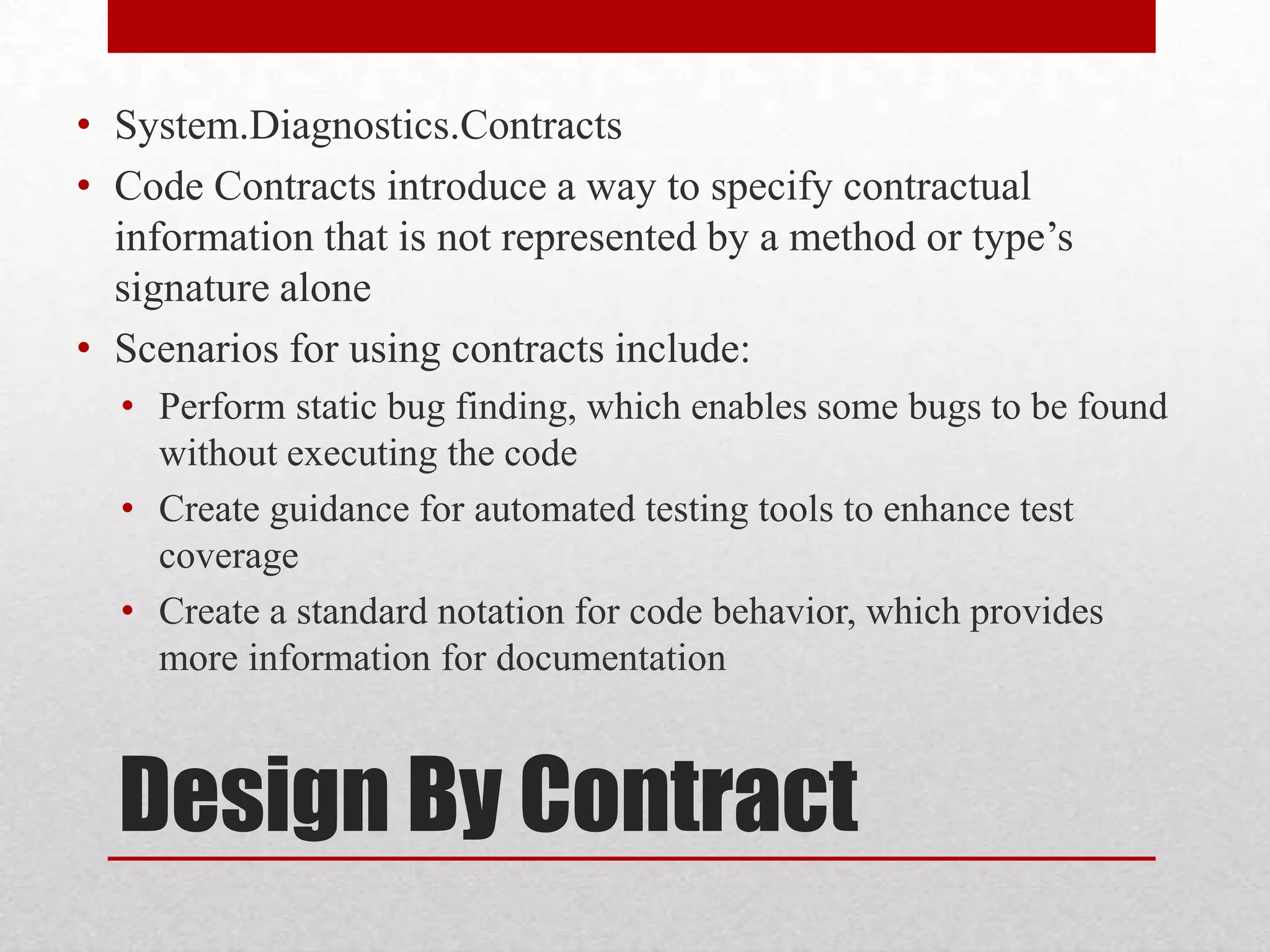 • System.Diagnostics.Contracts
• Code Contracts introduce a way to specify contractual information that is not represented by a method or type’s signature alone
• Scenarios for using contracts include:
  • Perform static bug finding, which enables some bugs to be found without executing the code
  • Create guidance for automated testing tools to enhance test coverage
  • Create a standard notation for code behavior, which provides more information for documentation

Design By Contract